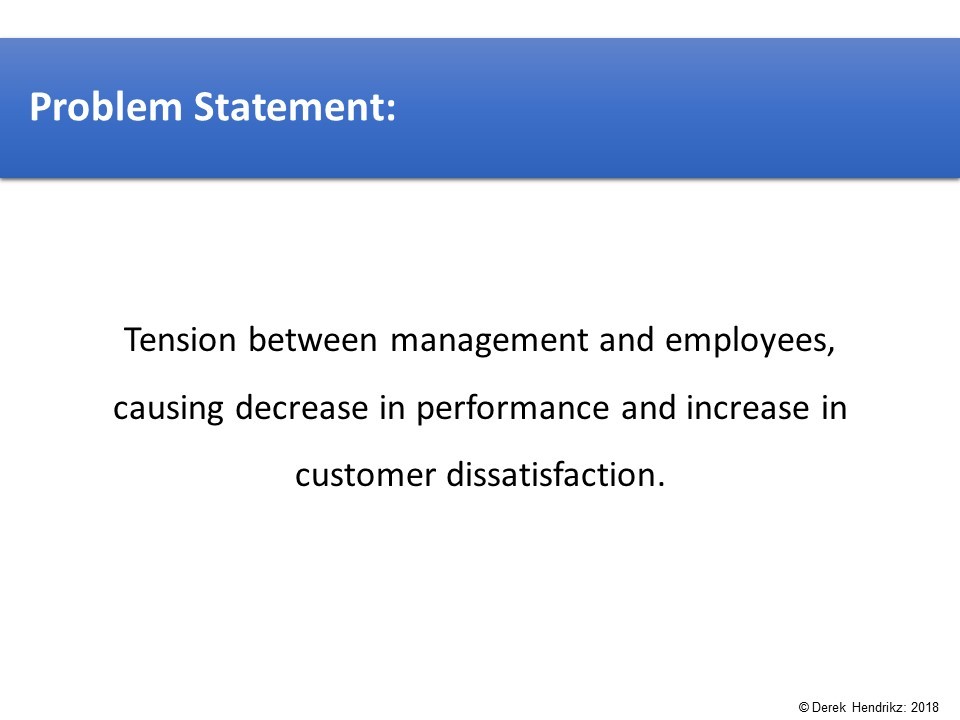 Problem Statement:

Tension between management and employees, causing decrease in performance and increase in customer dissatisfaction.

© Derek Hendrikz: 2018